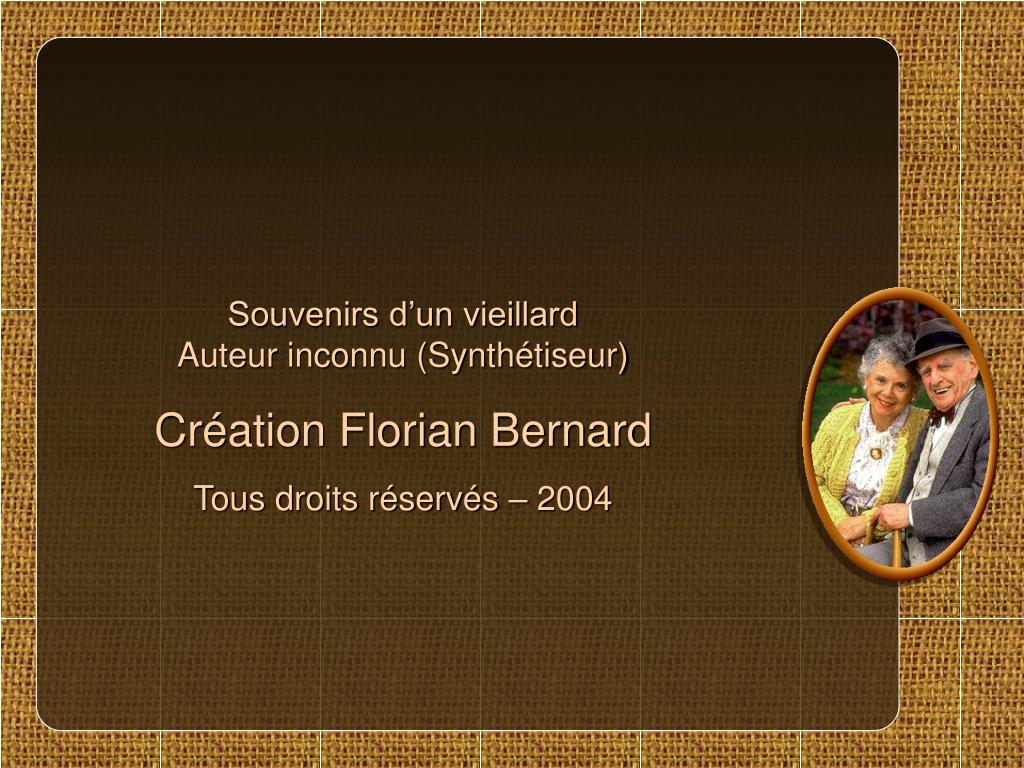 Souvenirs d’un vieillard
Auteur inconnu (Synthétiseur)

Création Florian Bernard

Tous droits réservés – 2004